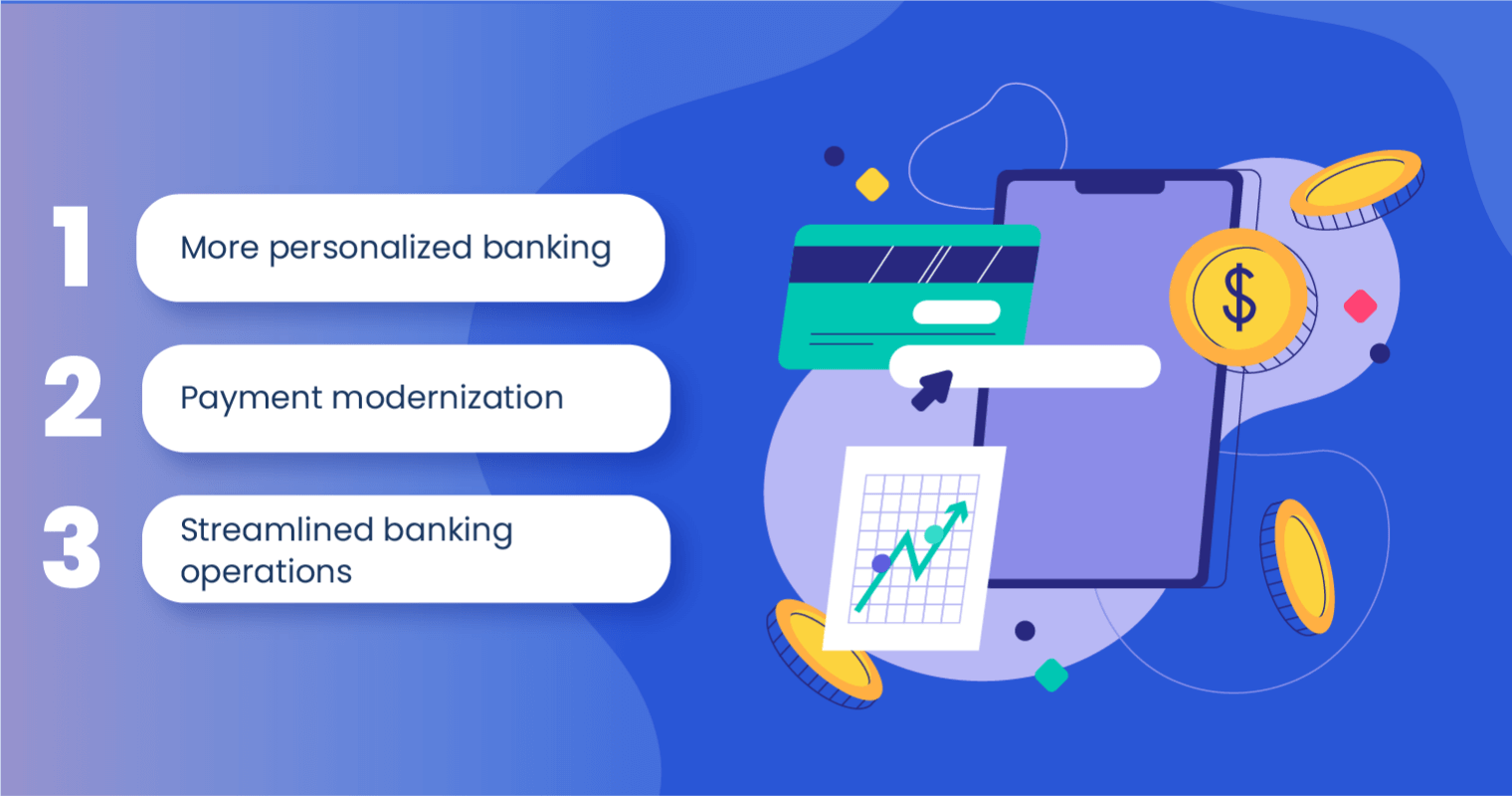 1 More personalized banking

2 Payment modernization

3 Streamlined banking operations

$